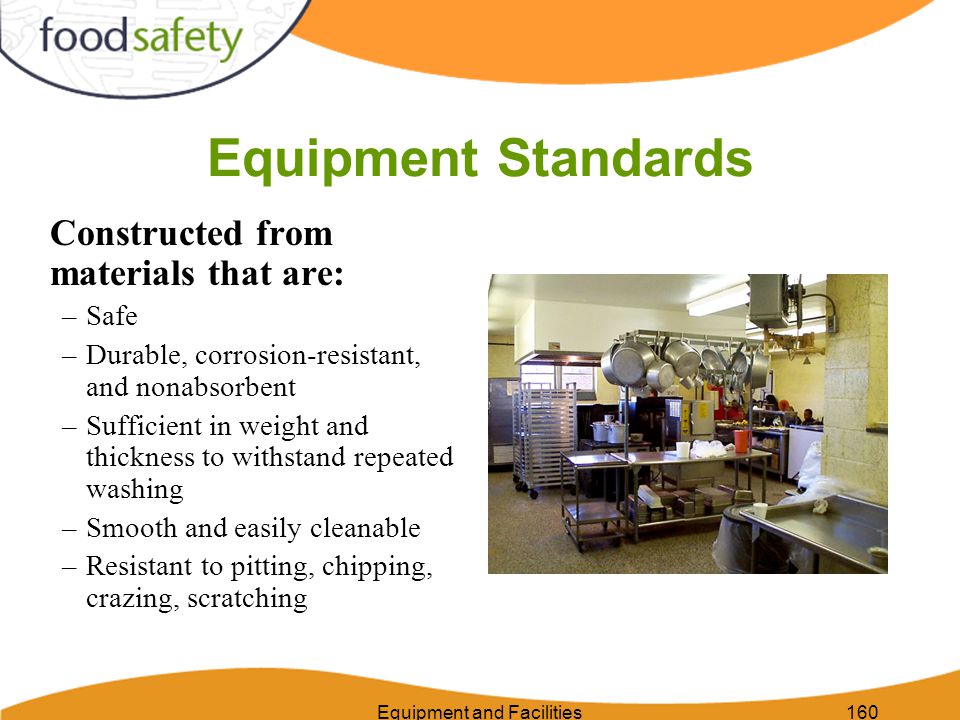 foodsafety

Equipment Standards

Constructed from materials that are:

– Safe
– Durable, corrosion-resistant, and nonabsorbent
– Sufficient in weight and thickness to withstand repeated washing
– Smooth and easily cleanable
– Resistant to pitting, chipping, crazing, scratching

Equipment and Facilities 160